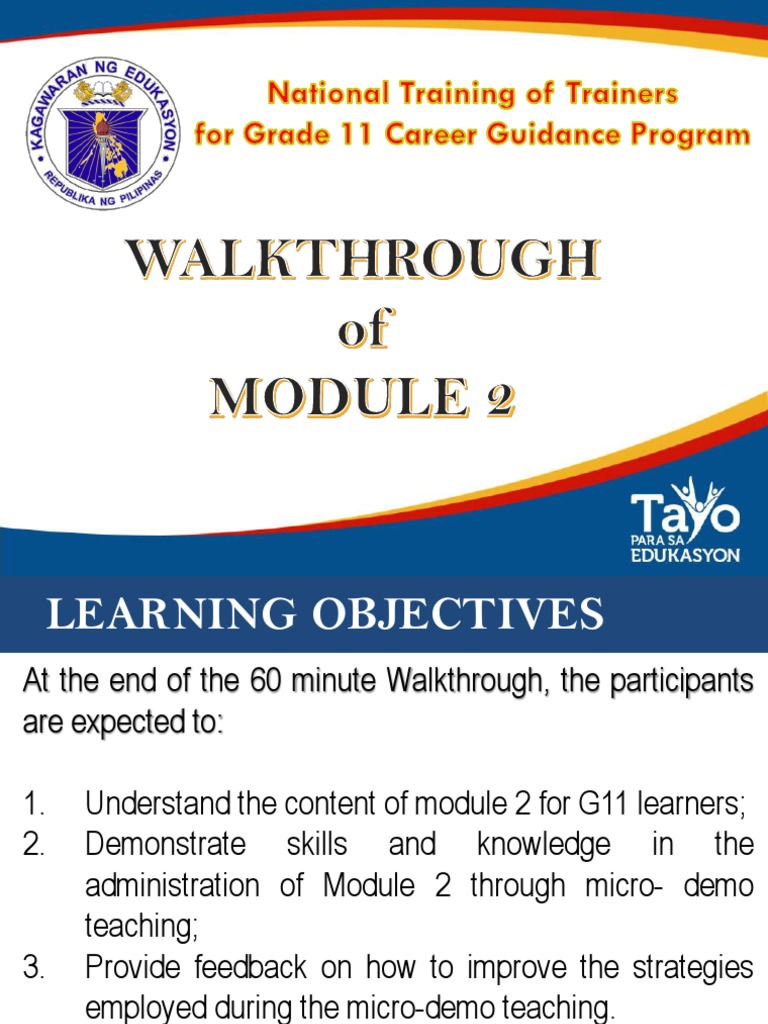 KAGAWARAN NG EDUKASYON
REPUBLIKA NG PILIPINAS

National Training of Trainers for Grade 11 Career Guidance Program

WALKTHROUGH of MODULE 2

Tayo PARA SA EDUKASYON

LEARNING OBJECTIVES

At the end of the 60 minute Walkthrough, the participants are expected to:

1. Understand the content of module 2 for G11 learners;
2. Demonstrate skills and knowledge in the administration of Module 2 through micro- demo teaching;
3. Provide feedback on how to improve the strategies employed during the micro-demo teaching.